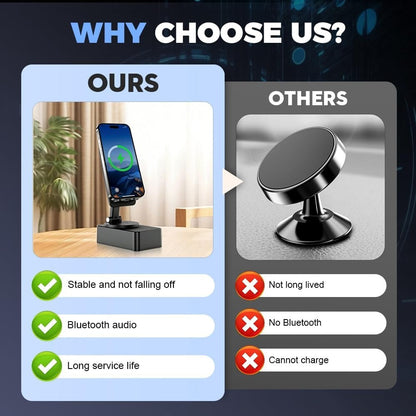 WHY CHOOSE US?

OURS

Stable and not falling off

Bluetooth audio

Long service life

OTHERS

Not long lived

No Bluetooth

Cannot charge